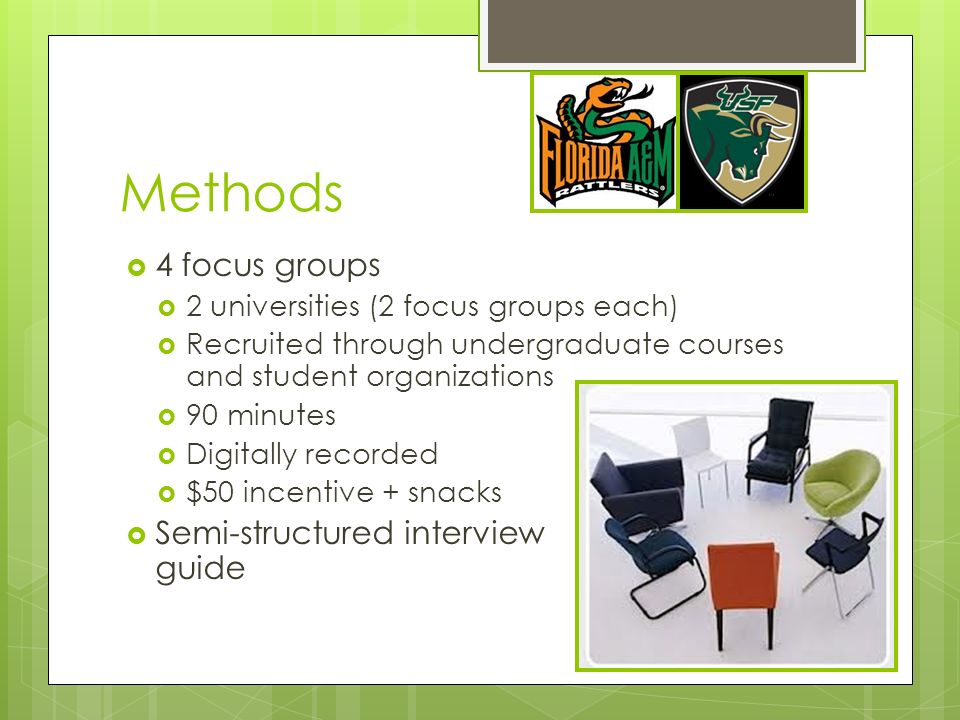 FLORIDA A&M RATTLERS

USF

Methods

4 focus groups

2 universities (2 focus groups each)

Recruited through undergraduate courses and student organizations

90 minutes

Digitally recorded

$50 incentive + snacks

Semi-structured interview guide